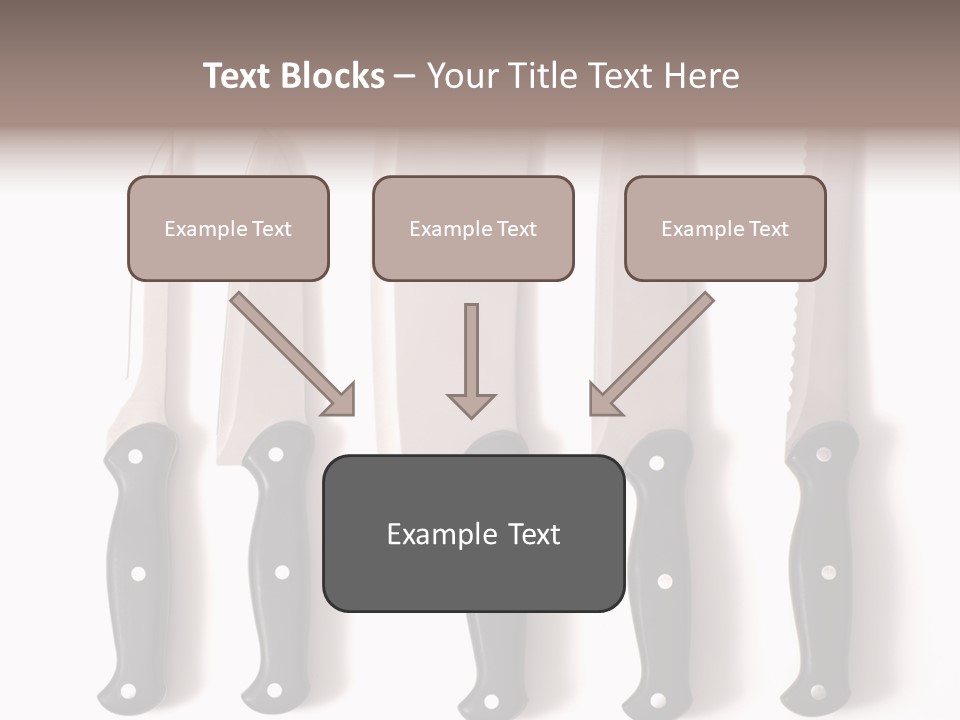 Text Blocks – Your Title Text Here

Example Text

Example Text

Example Text

Example Text